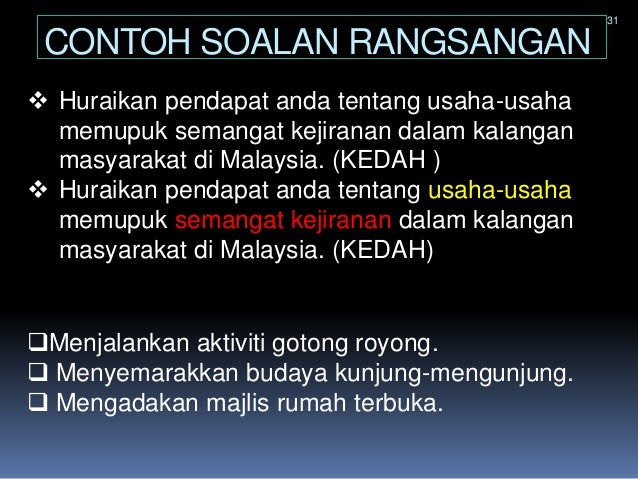 31

CONTOH SOALAN RANGSANGAN

❖ Huraikan pendapat anda tentang usaha-usaha memupuk semangat kejiranan dalam kalangan masyarakat di Malaysia. (KEDAH )

❖ Huraikan pendapat anda tentang usaha-usaha memupuk semangat kejiranan dalam kalangan masyarakat di Malaysia. (KEDAH)

❑Menjalankan aktiviti gotong royong.
❑ Menyemarakkan budaya kunjung-mengunjung.
❑ Mengadakan majlis rumah terbuka.